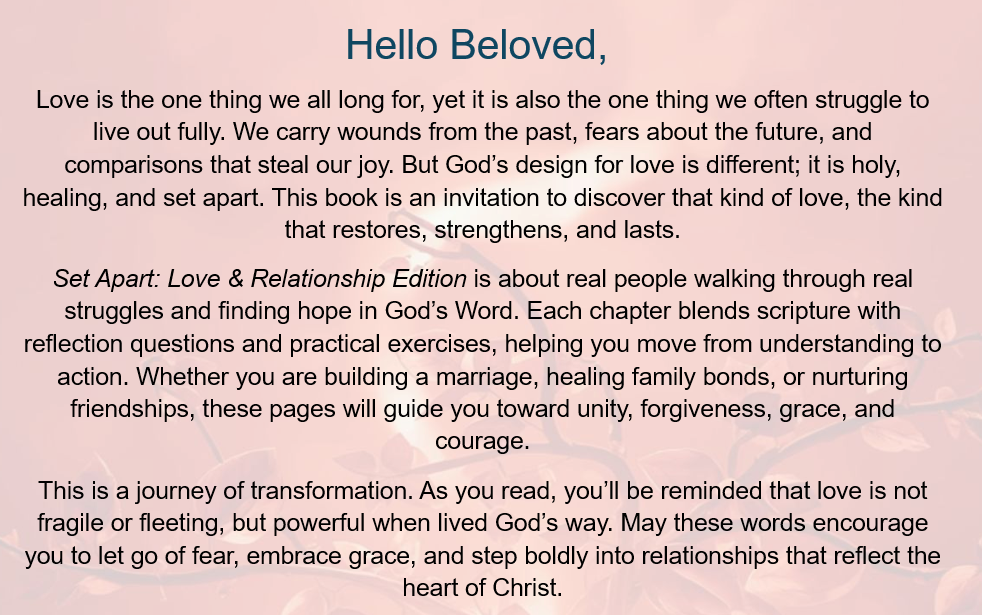 Hello Beloved,

Love is the one thing we all long for, yet it is also the one thing we often struggle to live out fully. We carry wounds from the past, fears about the future, and comparisons that steal our joy. But God’s design for love is different; it is holy, healing, and set apart. This book is an invitation to discover that kind of love, the kind that restores, strengthens, and lasts.

Set Apart: Love & Relationship Edition is about real people walking through real struggles and finding hope in God’s Word. Each chapter blends scripture with reflection questions and practical exercises, helping you move from understanding to action. Whether you are building a marriage, healing family bonds, or nurturing friendships, these pages will guide you toward unity, forgiveness, grace, and courage.

This is a journey of transformation. As you read, you’ll be reminded that love is not fragile or fleeting, but powerful when lived God’s way. May these words encourage you to let go of fear, embrace grace, and step boldly into relationships that reflect the heart of Christ.